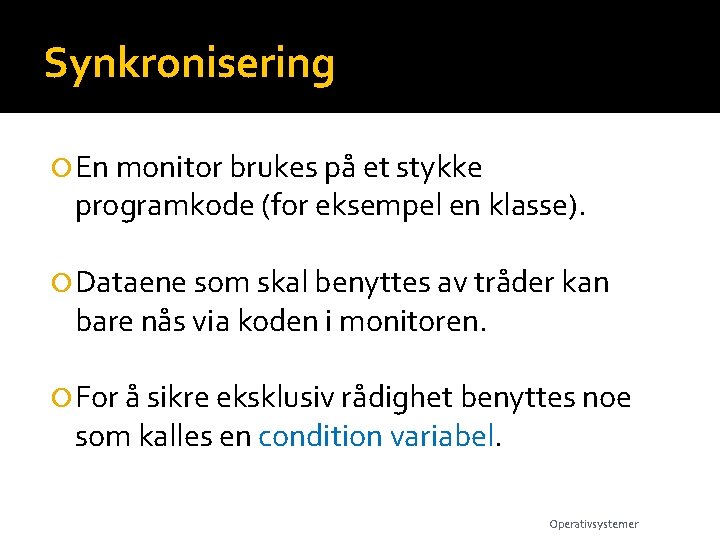 Synkronisering

En monitor brukes på et stykke programkode (for eksempel en klasse).

Dataene som skal benyttes av tråder kan bare nås via koden i monitoren.

For å sikre eksklusiv rådighet benyttes noe som kalles en condition variabel.

Operativsystemer